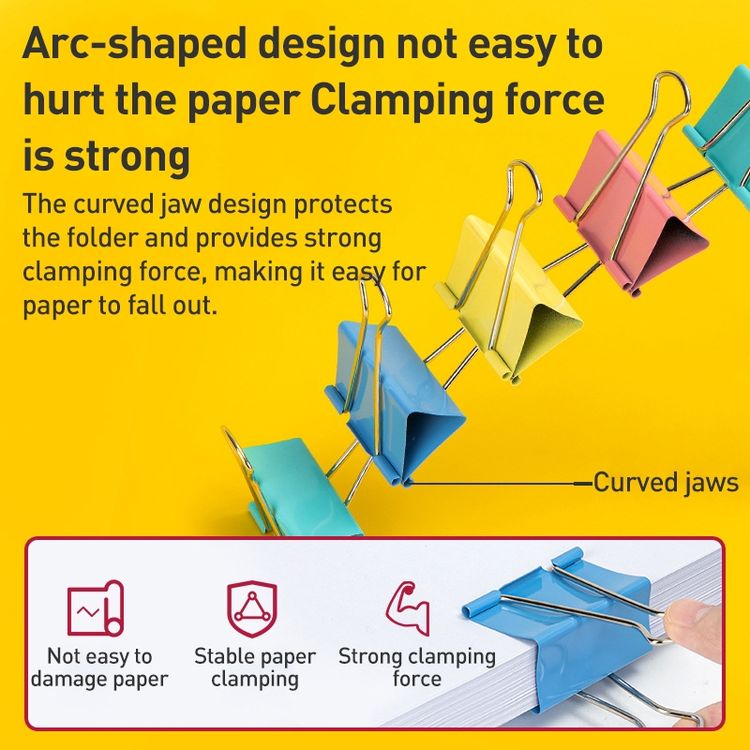 Arc-shaped design not easy to hurt the paper Clamping force is strong

The curved jaw design protects the folder and provides strong clamping force, making it easy for paper to fall out.

Curved jaws

Not easy to damage paper

Stable paper clamping

Strong clamping force